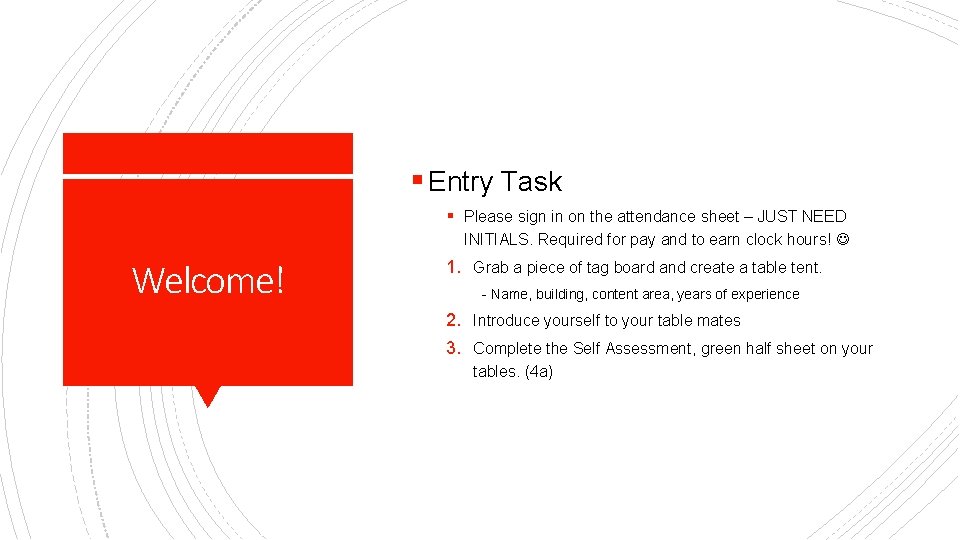 Welcome!

▪ Entry Task

▪ Please sign in on the attendance sheet – JUST NEED INITIALS. Required for pay and to earn clock hours! ☺

1. Grab a piece of tag board and create a table tent.

- Name, building, content area, years of experience

2. Introduce yourself to your table mates

3. Complete the Self Assessment, green half sheet on your tables. (4a)